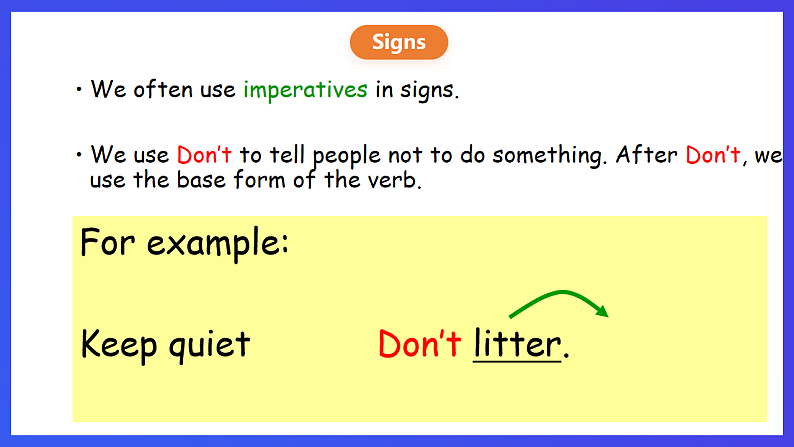 Signs

• We often use imperatives in signs.

• We use Don't to tell people not to do something. After Don't, we use the base form of the verb.

For example:

Keep quiet

Don't litter.